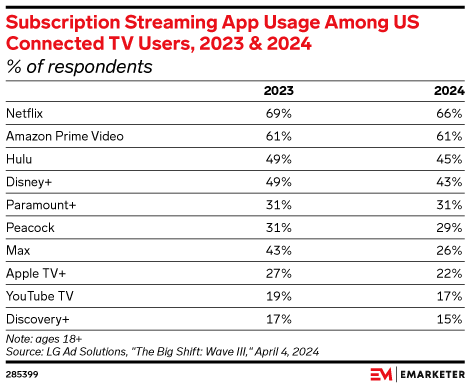 Subscription Streaming App Usage Among US Connected TV Users, 2023 & 2024
% of respondents

| | 2023 | 2024 |
|---|---|---|
| Netflix | 69% | 66% |
| Amazon Prime Video | 61% | 61% |
| Hulu | 49% | 45% |
| Disney+ | 49% | 43% |
| Paramount+ | 31% | 31% |
| Peacock | 31% | 29% |
| Max | 43% | 26% |
| Apple TV+ | 27% | 22% |
| YouTube TV | 19% | 17% |
| Discovery+ | 17% | 15% |

Note: ages 18+
Source: LG Ad Solutions, "The Big Shift: Wave III," April 4, 2024

285399

EM | EMARKETER